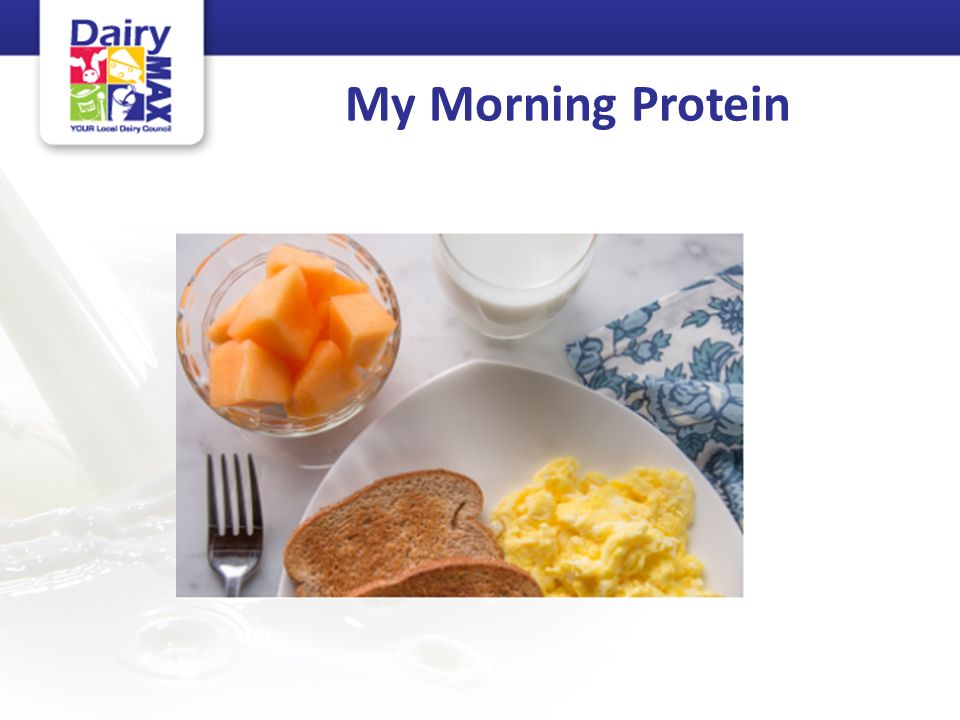 Dairy MAX
YOUR Local Dairy Council

My Morning Protein